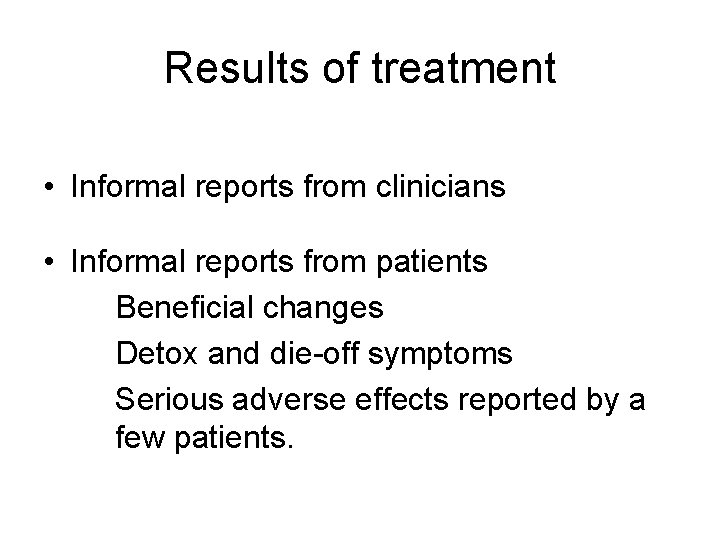 Results of treatment

• Informal reports from clinicians

• Informal reports from patients

Beneficial changes

Detox and die-off symptoms

Serious adverse effects reported by a few patients.